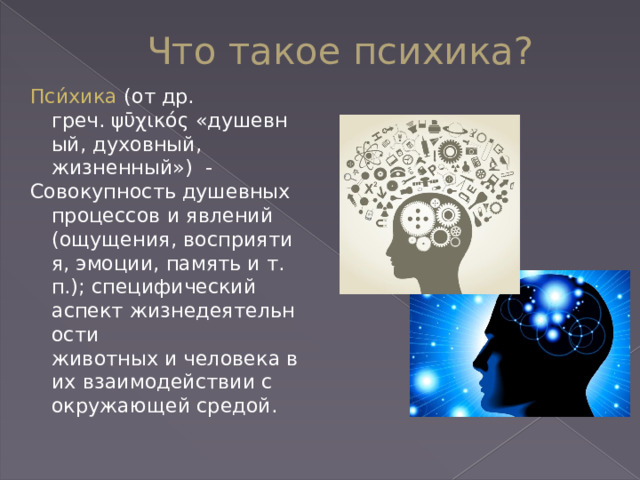 Что такое психика?

Пси́хика (от др. греч. ψῡχικός «душевный, духовный, жизненный») - Совокупность душевных процессов и явлений (ощущения, восприятия, эмоции, память и т. п.); специфический аспект жизнедеятельности животных и человека в их взаимодействии с окружающей средой.